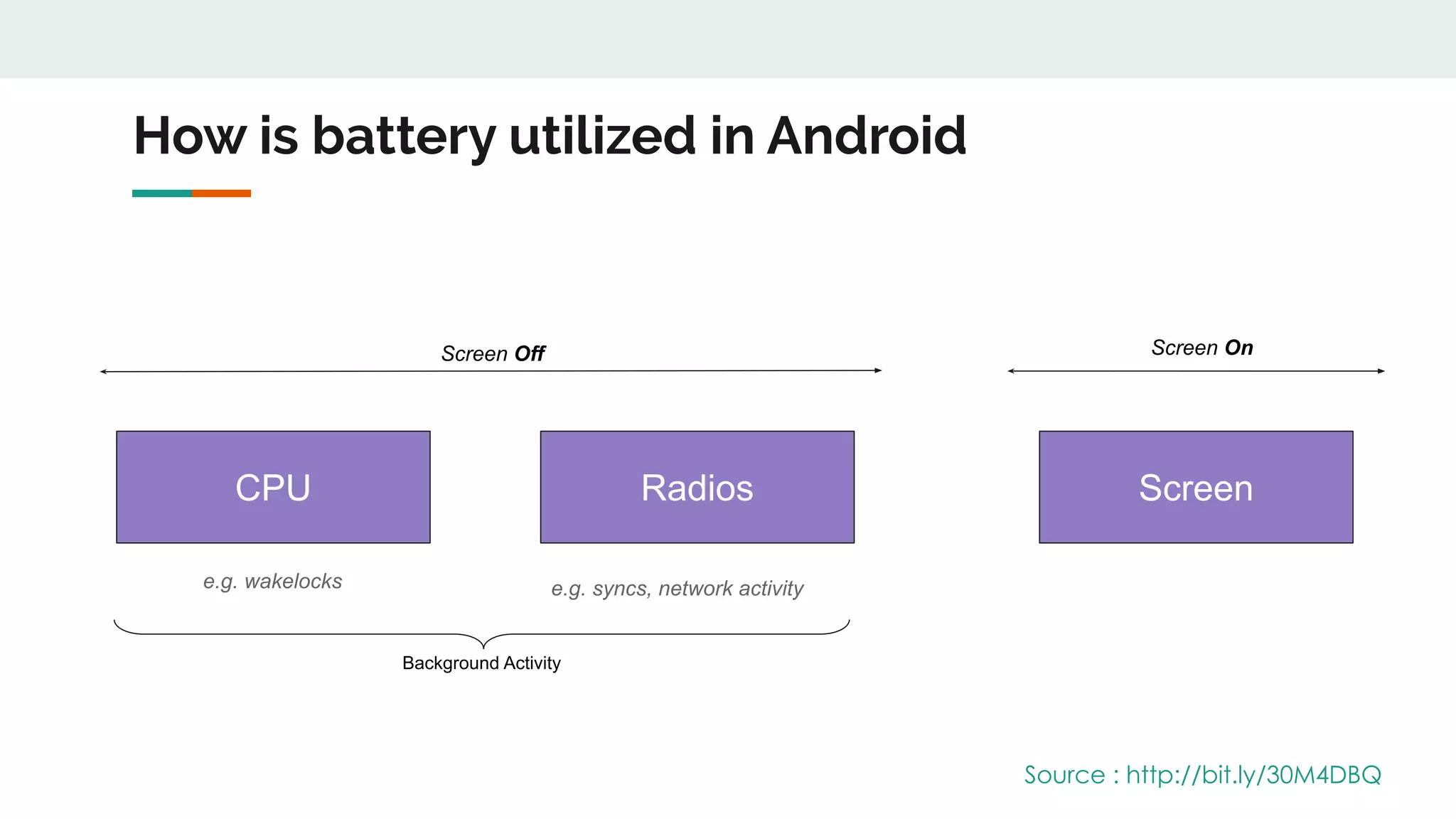 How is battery utilized in Android

Screen Off

Screen On

CPU

Radios

Screen

e.g. wakelocks

e.g. syncs, network activity

Background Activity

Source : http://bit.ly/30M4DBQ